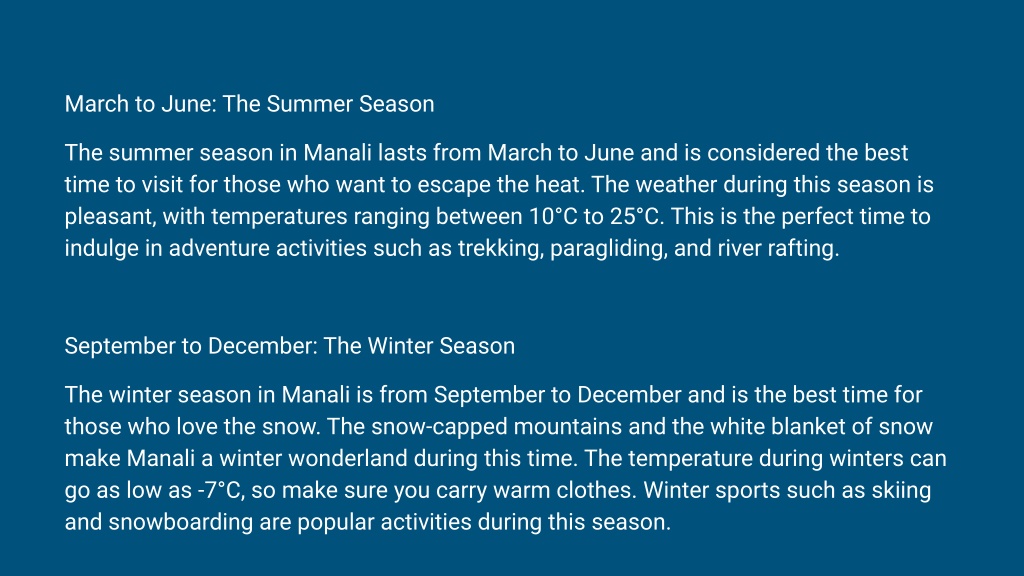 March to June: The Summer Season

The summer season in Manali lasts from March to June and is considered the best time to visit for those who want to escape the heat. The weather during this season is pleasant, with temperatures ranging between 10°C to 25°C. This is the perfect time to indulge in adventure activities such as trekking, paragliding, and river rafting.

September to December: The Winter Season

The winter season in Manali is from September to December and is the best time for those who love the snow. The snow-capped mountains and the white blanket of snow make Manali a winter wonderland during this time. The temperature during winters can go as low as -7°C, so make sure you carry warm clothes. Winter sports such as skiing and snowboarding are popular activities during this season.